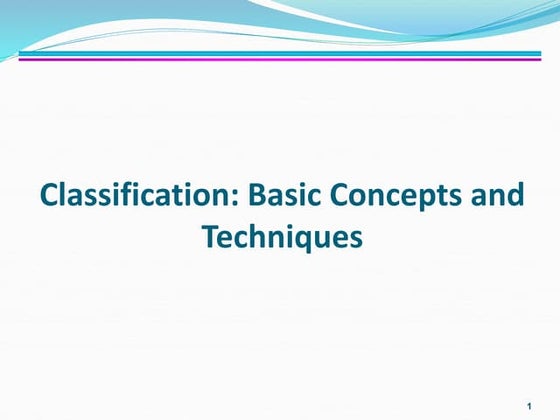 Classification: Basic Concepts and Techniques

1